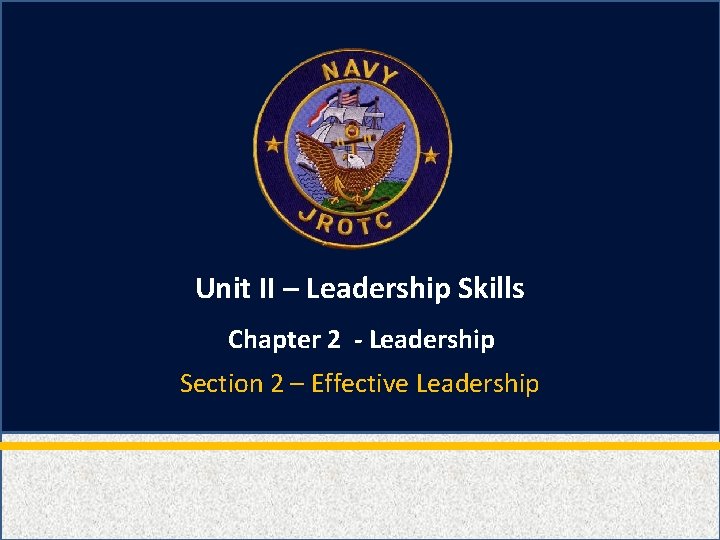 NAVY
JROTC

Unit II – Leadership Skills

Chapter 2 - Leadership

Section 2 – Effective Leadership